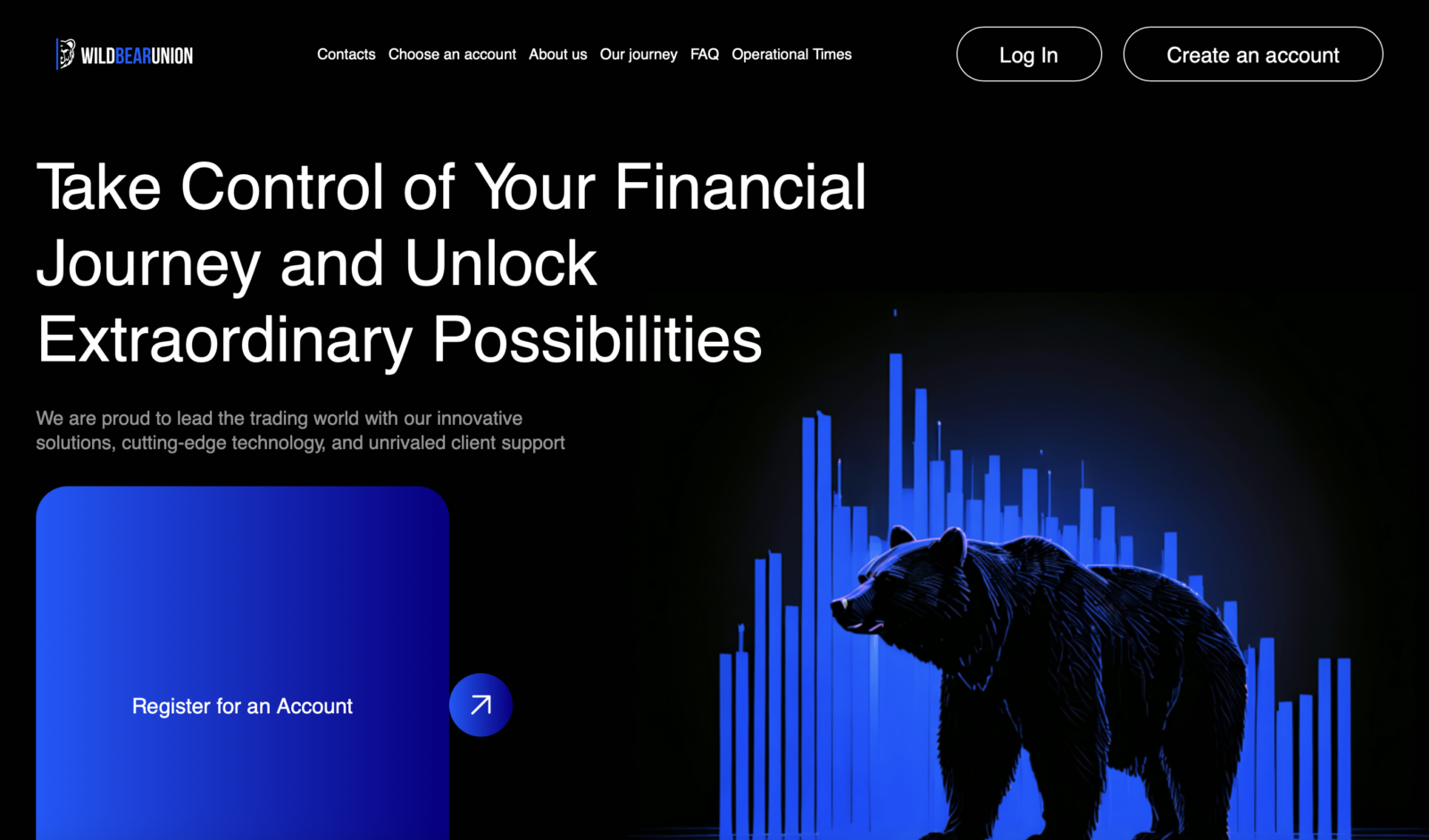 WILDBEARUNION

Contacts Choose an account About us Our journey FAQ Operational Times

Log In

Create an account

Take Control of Your Financial Journey and Unlock Extraordinary Possibilities

We are proud to lead the trading world with our innovative solutions, cutting-edge technology, and unrivaled client support

Register for an Account